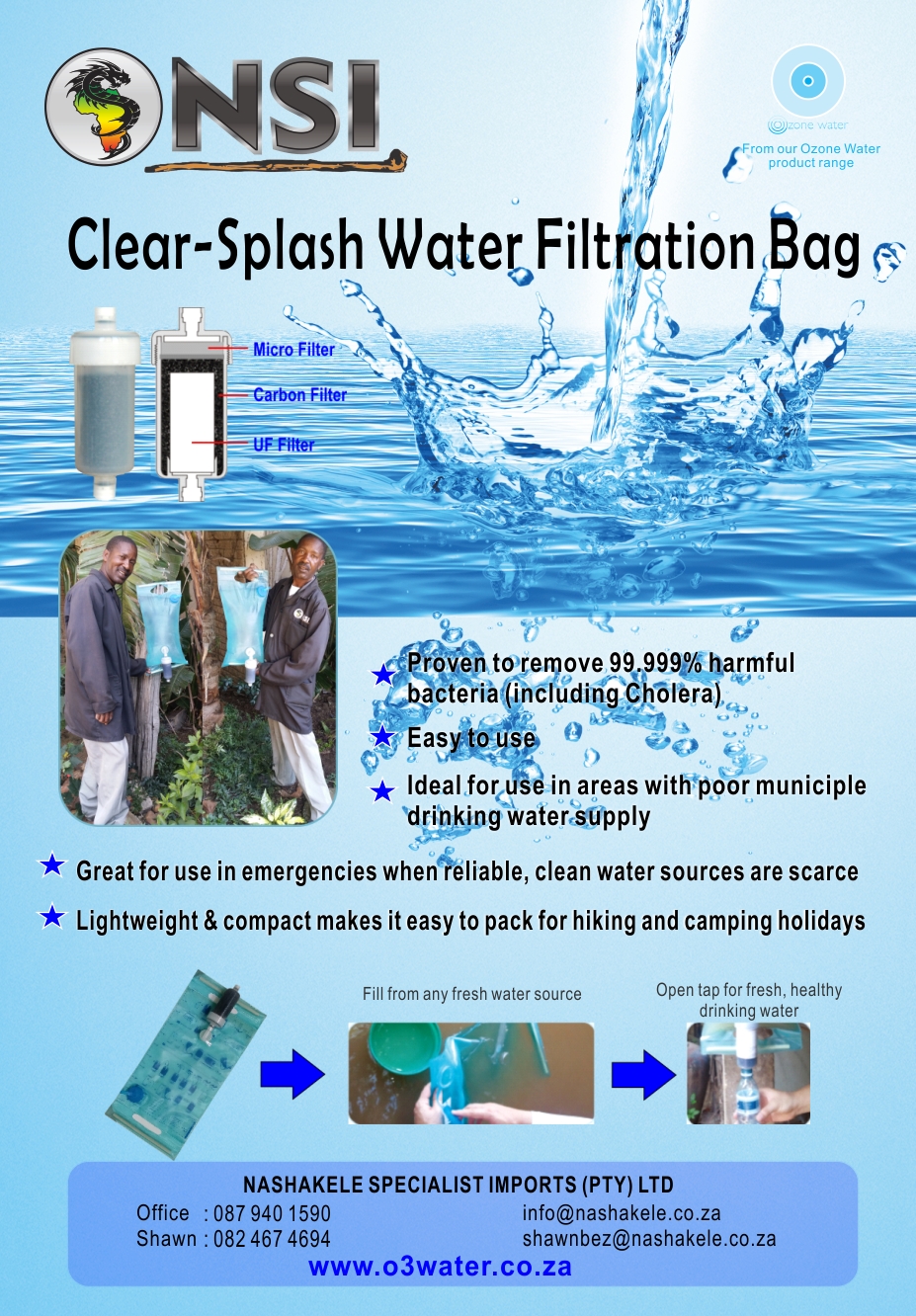 NSI

Ozone water

From our Ozone Water product range

Clear-Splash Water Filtration Bag

Micro Filter

Carbon Filter

UF Filter

Proven to remove 99.999% harmful bacteria (including Cholera)

Easy to use

Ideal for use in areas with poor municiple drinking water supply

Great for use in emergencies when reliable, clean water sources are scarce

Lightweight & compact makes it easy to pack for hiking and camping holidays

Fill from any fresh water source

Open tap for fresh, healthy drinking water

NASHAKELE SPECIALIST IMPORTS (PTY) LTD

Office : 087 940 1590
Shawn : 082 467 4694

info@nashakele.co.za
shawnbez@nashakele.co.za

www.o3water.co.za